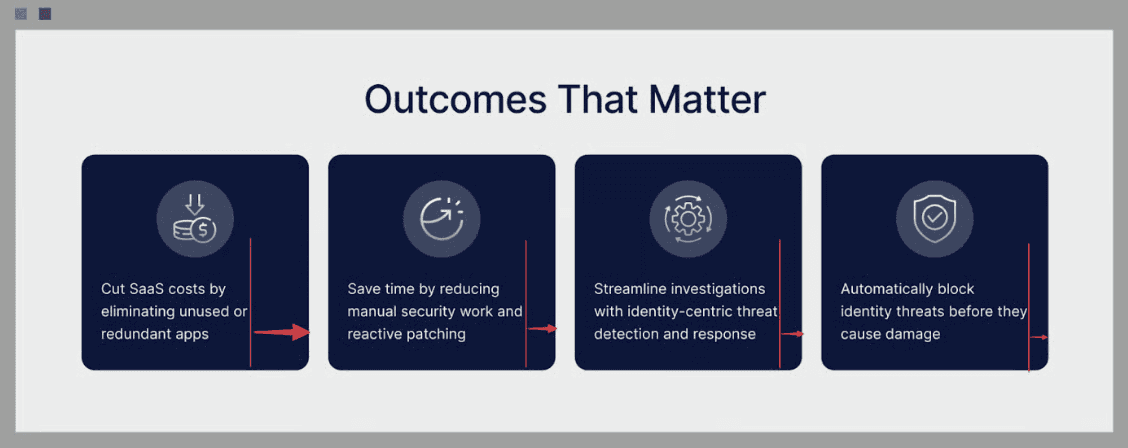 Outcomes That Matter

Cut SaaS costs by eliminating unused or redundant apps

Save time by reducing manual security work and reactive patching

Streamline investigations with identity-centric threat detection and response

Automatically block identity threats before they cause damage